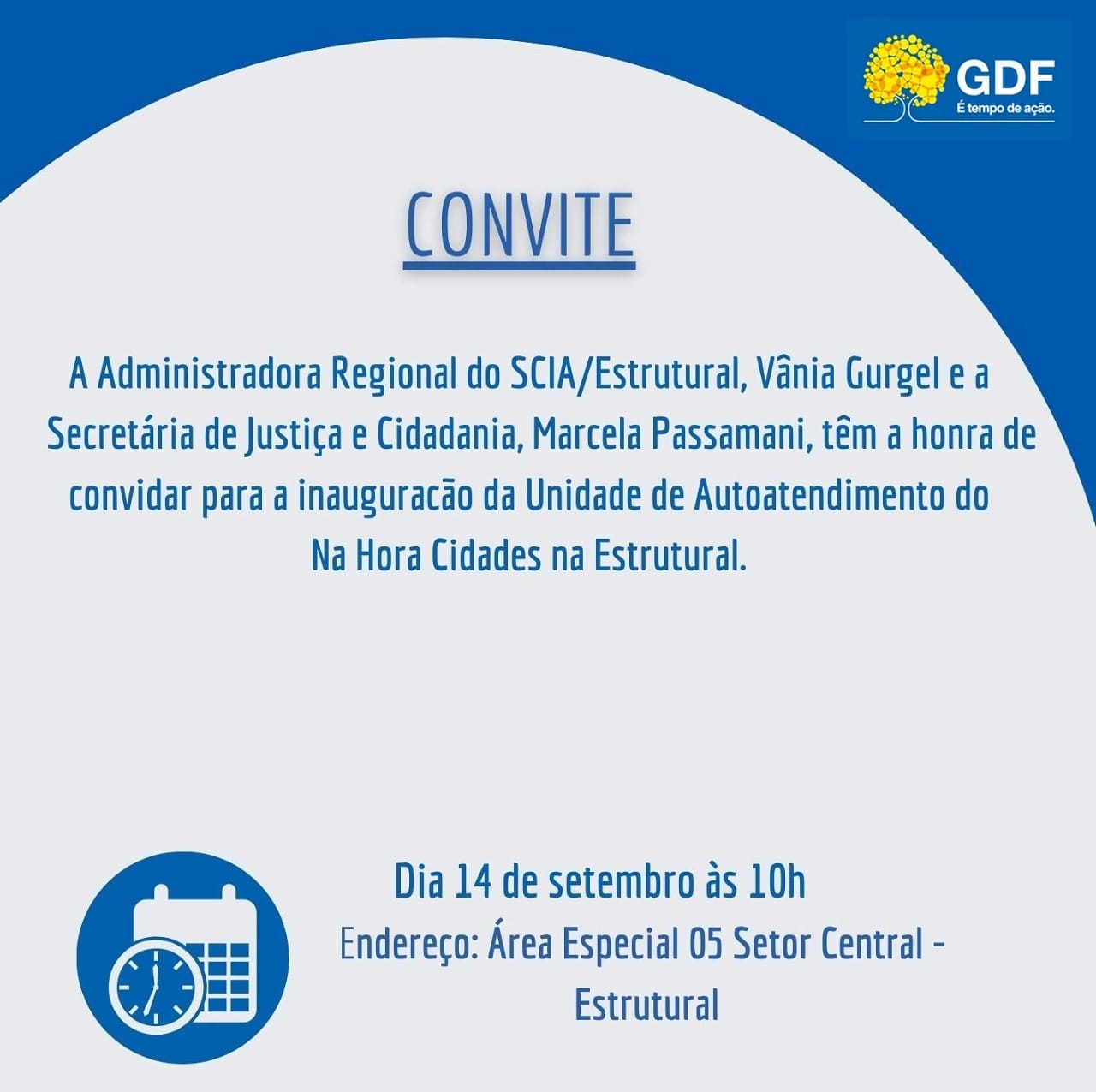 GDF
É tempo de ação.

CONVITE

A Administradora Regional do SCIA/Estrutural, Vânia Gurgel e a Secretária de Justiça e Cidadania, Marcela Passamani, têm a honra de convidar para a inauguracão da Unidade de Autoatendimento do Na Hora Cidades na Estrutural.

Dia 14 de setembro às 10h

Endereço: Área Especial 05 Setor Central - Estrutural